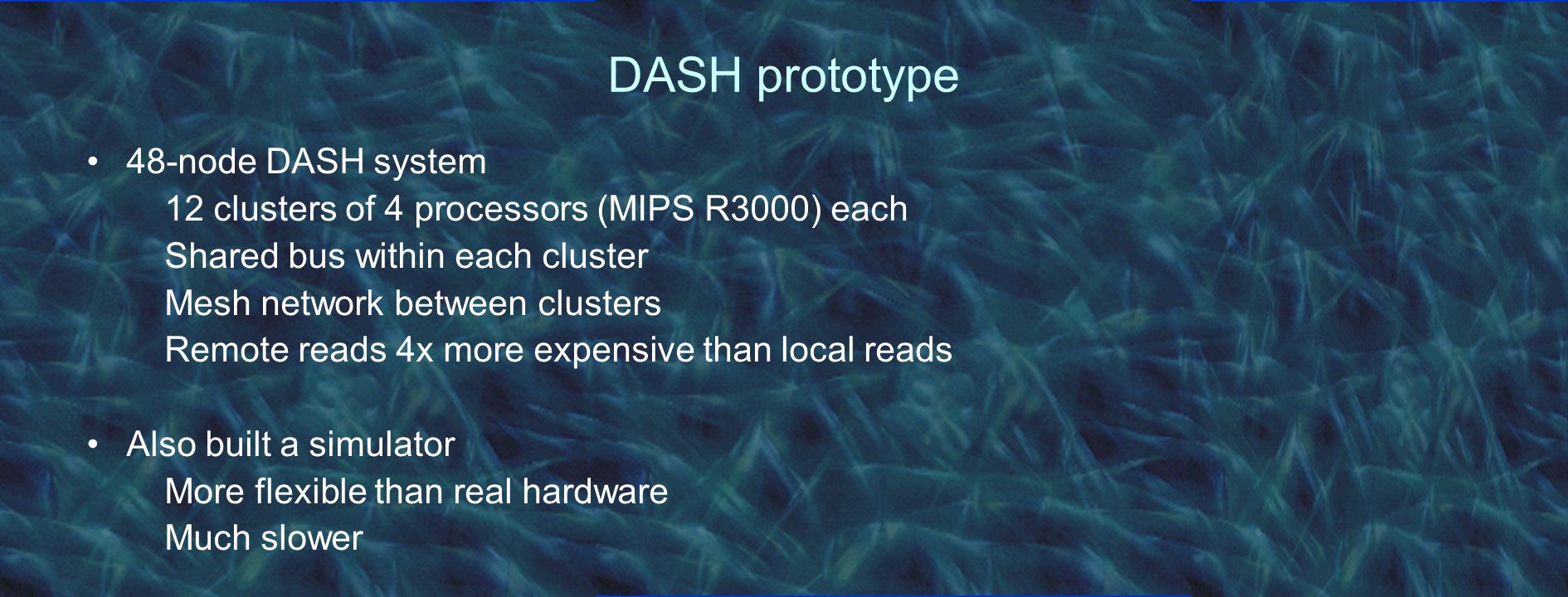 DASH prototype

• 48-node DASH system

12 clusters of 4 processors (MIPS R3000) each

Shared bus within each cluster

Mesh network between clusters

Remote reads 4x more expensive than local reads

• Also built a simulator

More flexible than real hardware

Much slower